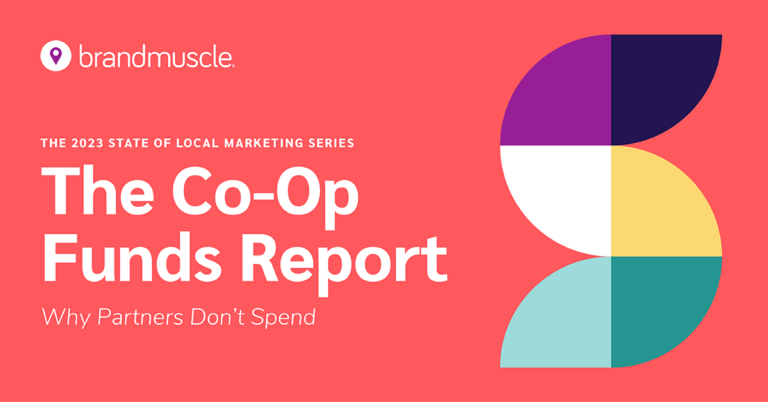 brandmuscle.

THE 2023 STATE OF LOCAL MARKETING SERIES

The Co-Op Funds Report

Why Partners Don't Spend